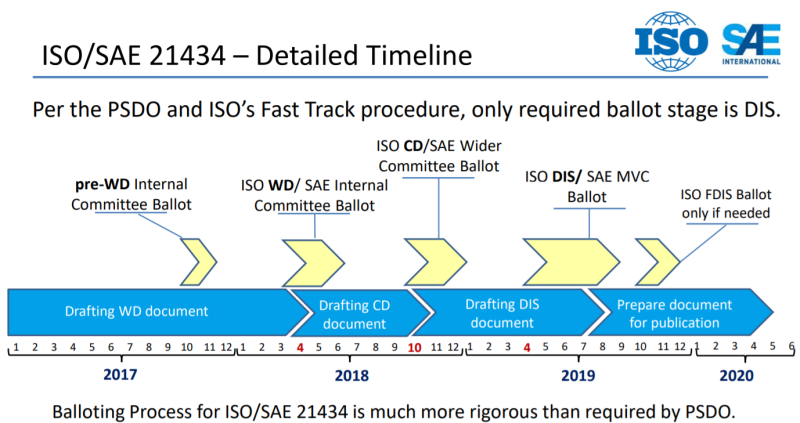 ISO/SAE 21434 – Detailed Timeline

ISO SAE INTERNATIONAL

Per the PSDO and ISO's Fast Track procedure, only required ballot stage is DIS.

pre-WD Internal Committee Ballot

ISO WD/ SAE Internal Committee Ballot

ISO CD/SAE Wider Committee Ballot

ISO DIS/ SAE MVC Ballot

ISO FDIS Ballot only if needed

Drafting WD document

Drafting CD document

Drafting DIS document

Prepare document for publication

1 2 3 4 5 6 7 8 9 10 11 12 1 2 3 4 5 6 7 8 9 10 11 12 1 2 3 4 5 6 7 8 9 10 11 12 1 2 3 4 5 6

2017

2018

2019

2020

Balloting Process for ISO/SAE 21434 is much more rigorous than required by PSDO.